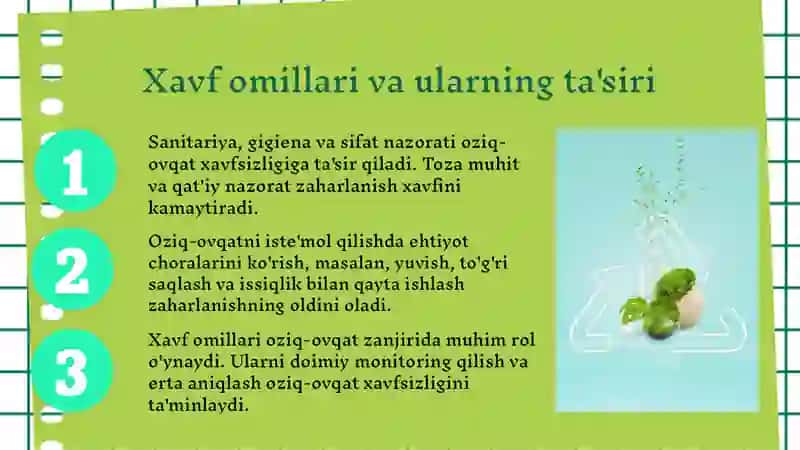 Xavf omillari va ularning ta'siri

1

Sanitariya, gigiena va sifat nazorati oziq-ovqat xavfsizligiga ta'sir qiladi. Toza muhit va qat'iy nazorat zaharlanish xavfini kamaytiradi.

2

Oziq-ovqatni iste'mol qilishda ehtiyot choralarini ko'rish, masalan, yuvish, to'g'ri saqlash va issiqlik bilan qayta ishlash zaharlanishning oldini oladi.

3

Xavf omillari oziq-ovqat zanjirida muhim rol o'ynaydi. Ularni doimiy monitoring qilish va erta aniqlash oziq-ovqat xavfsizligini ta'minlaydi.